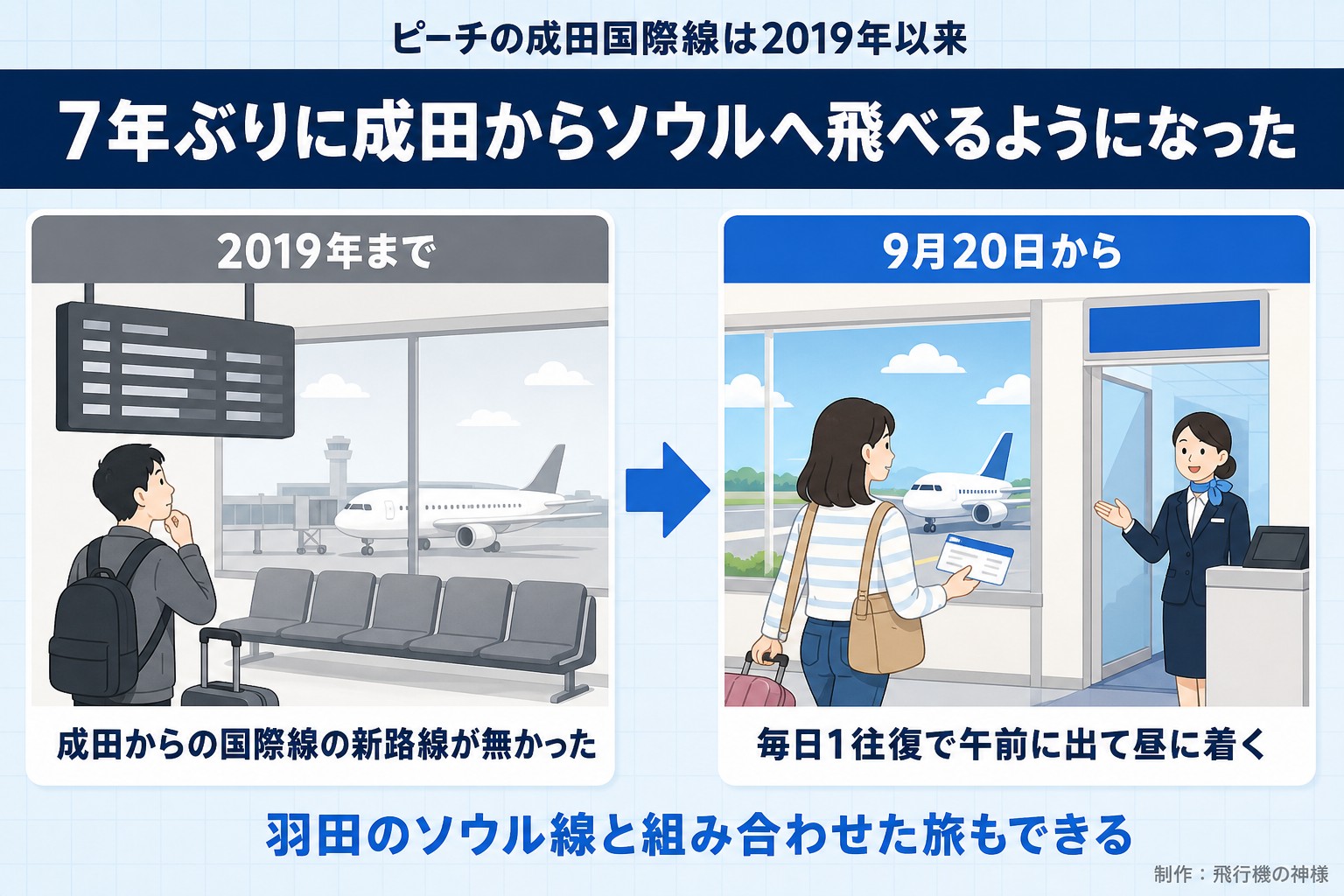 ピーチの成田国際線は2019年以来

7年ぶりに成田からソウルへ飛べるようになった

2019年まで

成田からの国際線の新路線が無かった

9月20日から

毎日1往復で午前に出て昼に着く

羽田のソウル線と組み合わせた旅もできる

制作：飛行機の神様